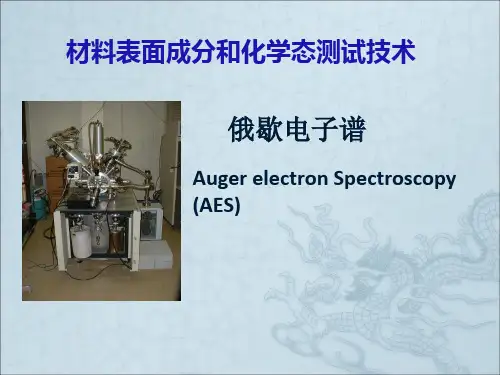 材料表面成分和化学态测试技术

俄歇电子谱

Auger electron Spectroscopy (AES)